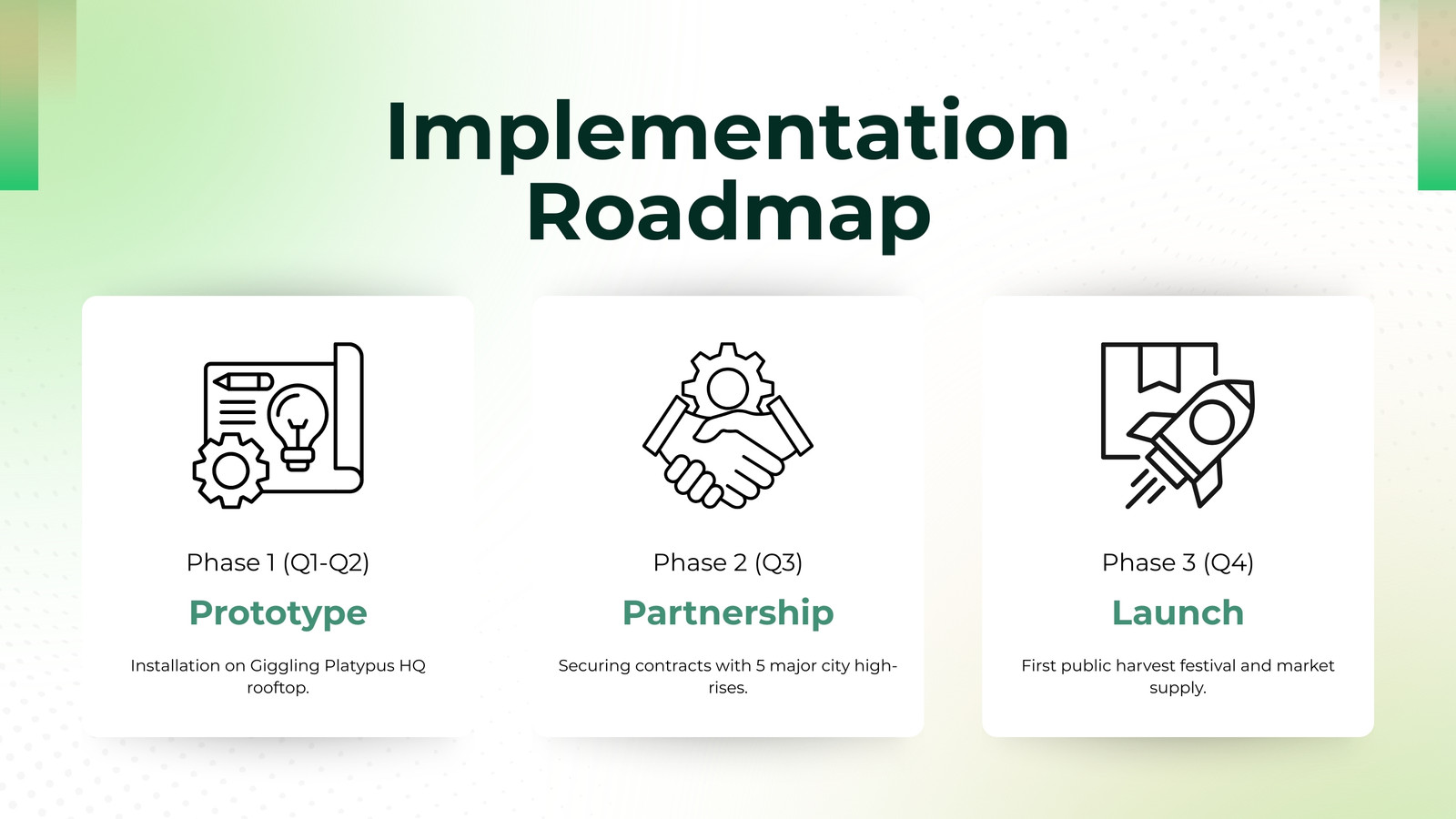 Implementation Roadmap

Phase 1 (Q1-Q2)

Prototype

Installation on Giggling Platypus HQ rooftop.

Phase 2 (Q3)

Partnership

Securing contracts with 5 major city high-rises.

Phase 3 (Q4)

Launch

First public harvest festival and market supply.